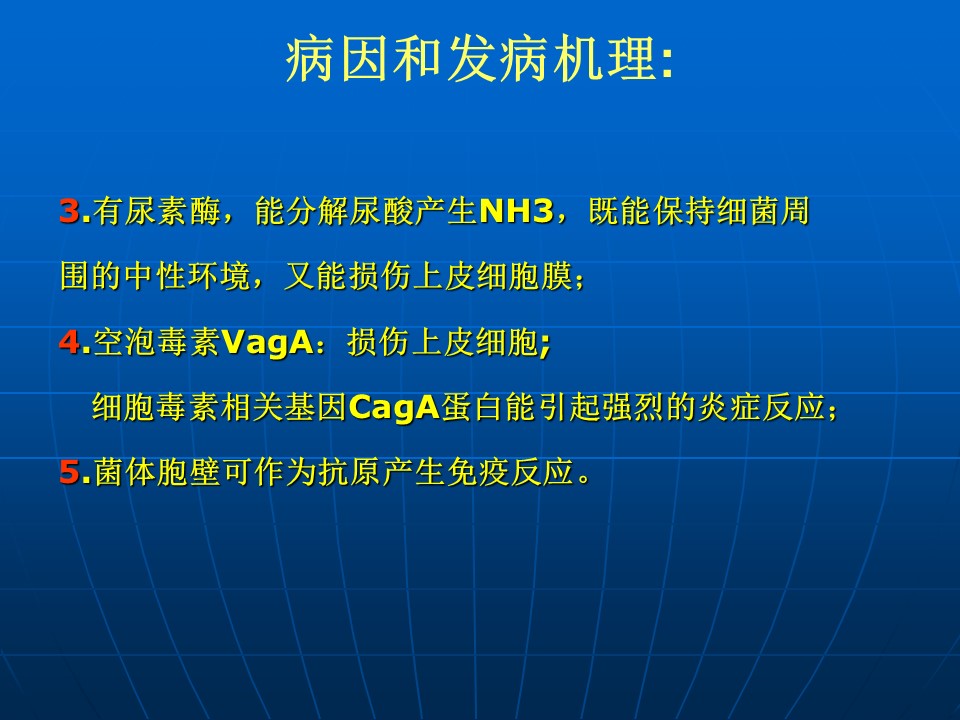 病因和发病机理:

3.有尿素酶，能分解尿酸产生NH3，既能保持细菌周围的中性环境，又能损伤上皮细胞膜；

4.空泡毒素VagA：损伤上皮细胞;

细胞毒素相关基因CagA蛋白能引起强烈的炎症反应；

5.菌体胞壁可作为抗原产生免疫反应。